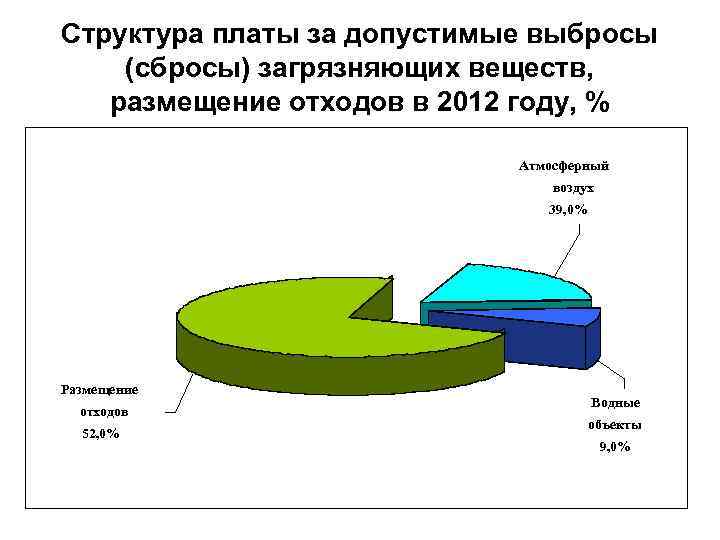 Структура платы за допустимые выбросы (сбросы) загрязняющих веществ, размещение отходов в 2012 году, %

Атмосферный воздух 39,0%

Размещение отходов 52,0%

Водные объекты 9,0%